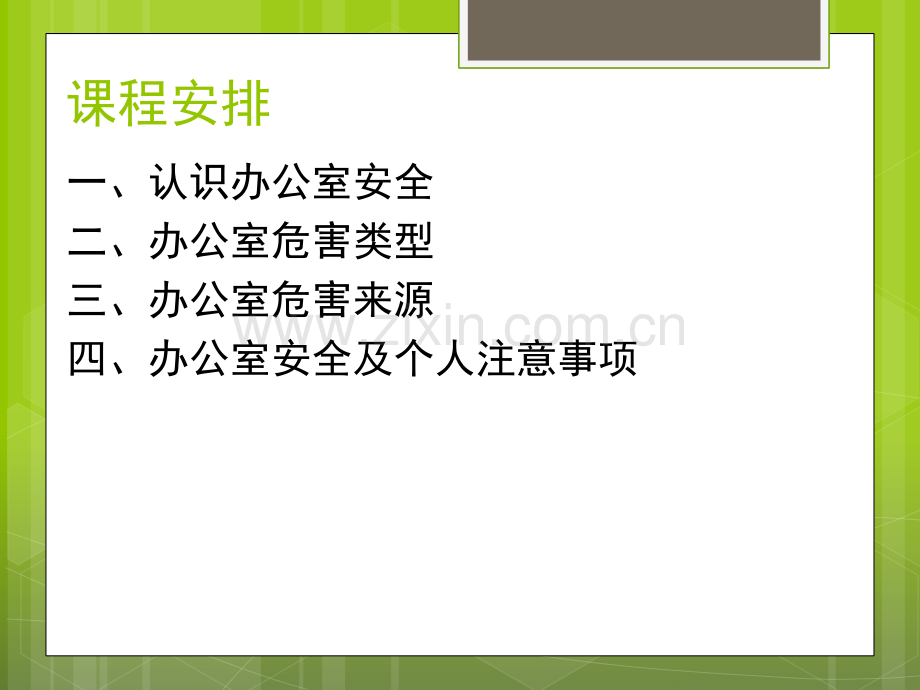 课程安排

一、认识办公室安全

二、办公室危害类型

三、办公室危害来源

四、办公室安全及个人注意事项

www.zixin.com.cn